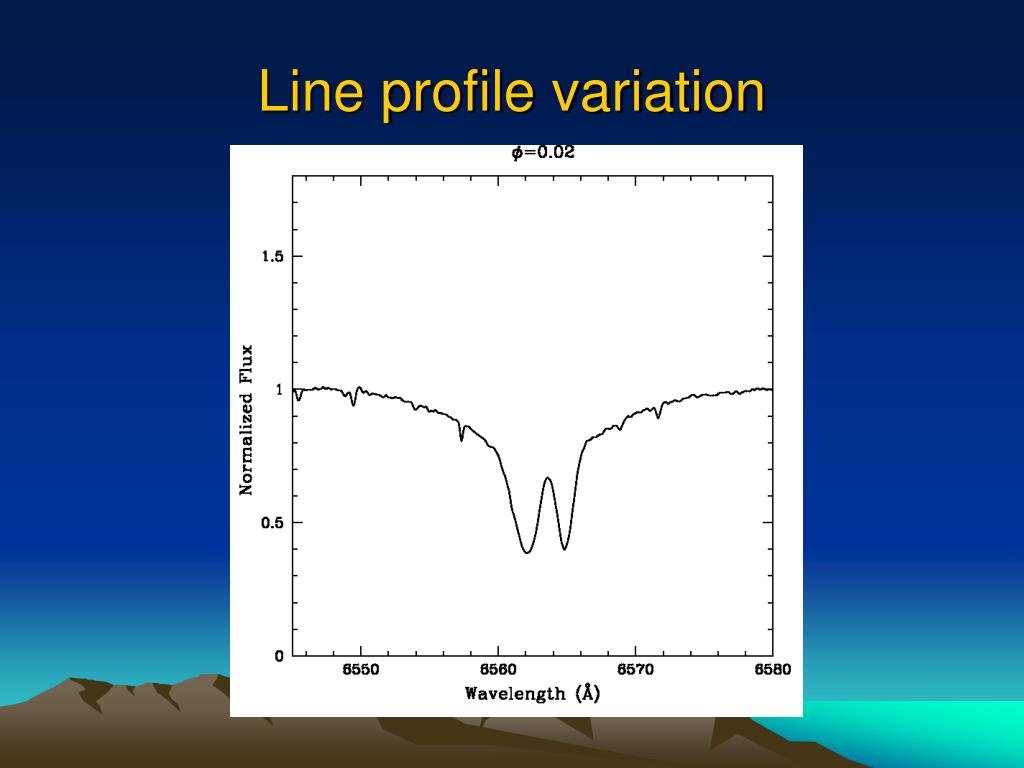 Line profile variation

$\phi$=0.02

Normalized Flux

1.5

1

0.5

0

6550

6560

6570

6580

Wavelength (Å)